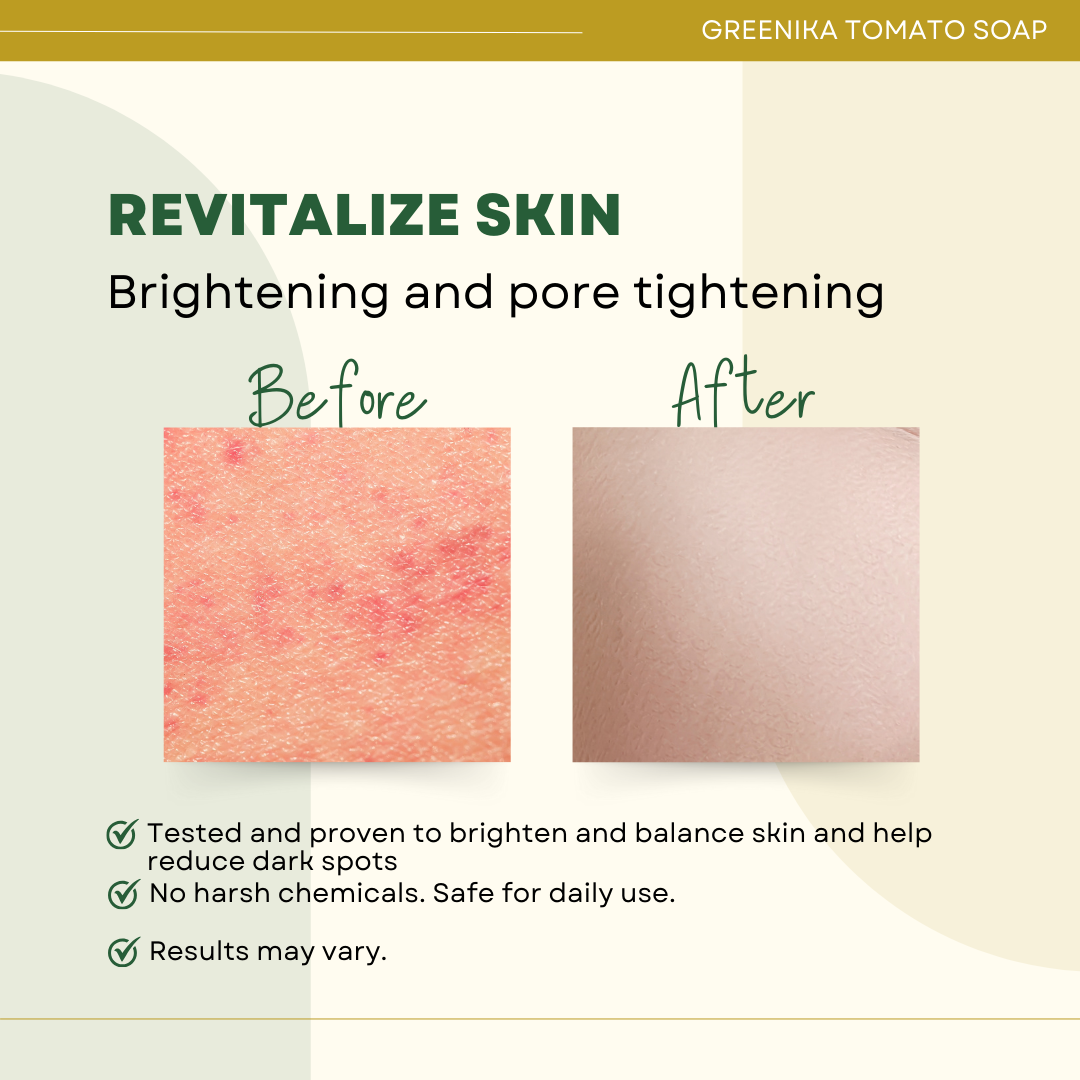 GREENIKA TOMATO SOAP

REVITALIZE SKIN

Brightening and pore tightening

Before

After

Tested and proven to brighten and balance skin and help reduce dark spots

No harsh chemicals. Safe for daily use.

Results may vary.